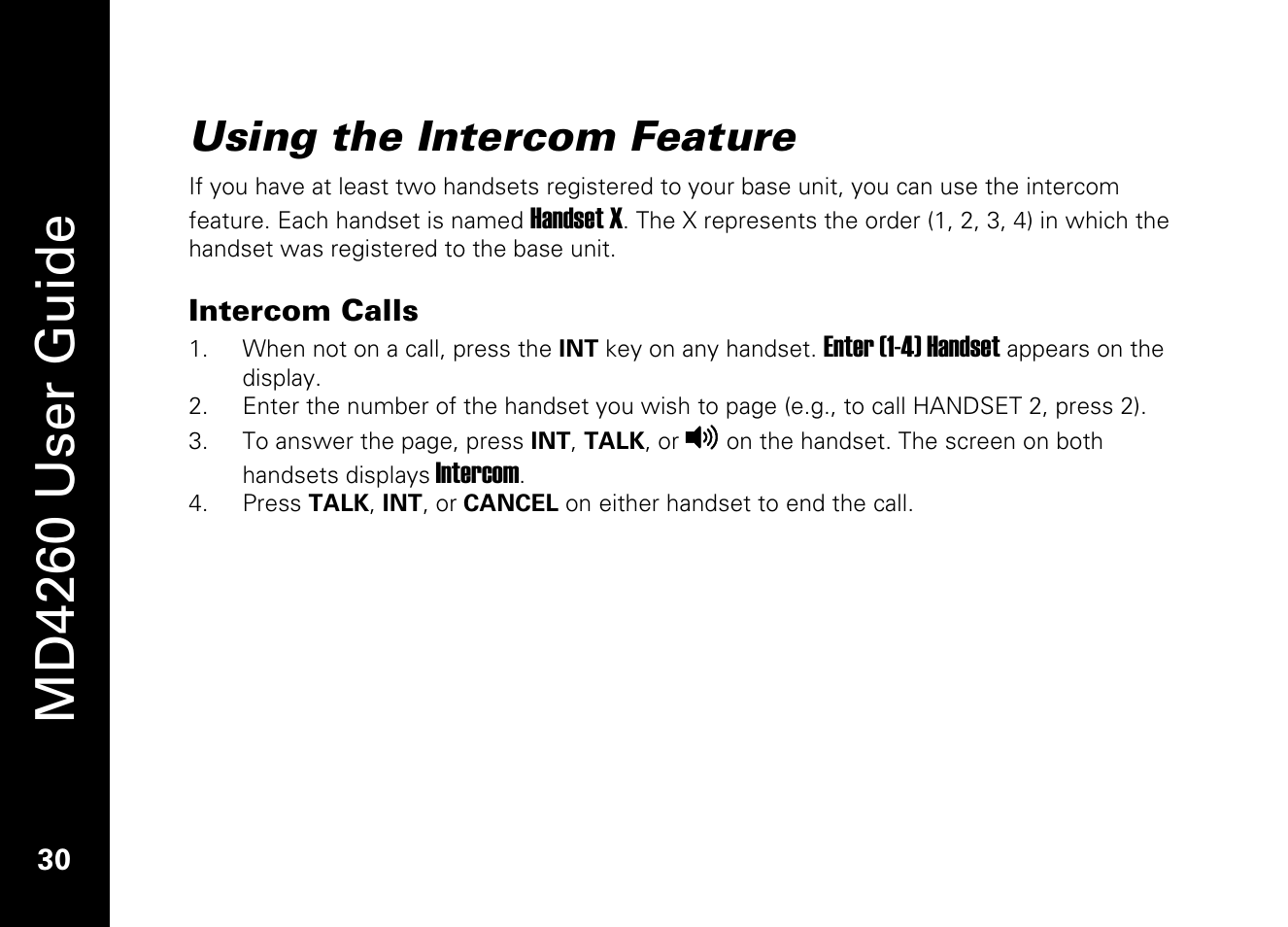 MD4260 User Guide

Using the Intercom Feature

If you have at least two handsets registered to your base unit, you can use the intercom feature. Each handset is named Handset X. The X represents the order (1, 2, 3, 4) in which the handset was registered to the base unit.

Intercom Calls

1. When not on a call, press the INT key on any handset. Enter (1-4) Handset appears on the display.
2. Enter the number of the handset you wish to page (e.g., to call HANDSET 2, press 2).
3. To answer the page, press INT, TALK, or on the handset. The screen on both handsets displays Intercom.
4. Press TALK, INT, or CANCEL on either handset to end the call.

30